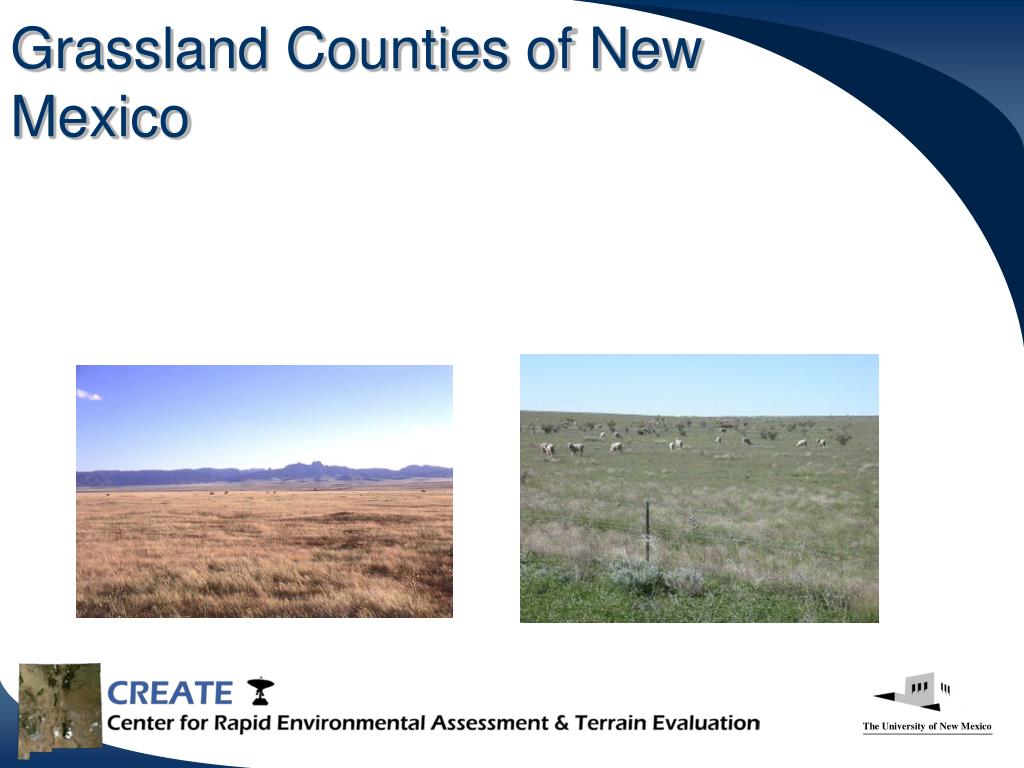 Grassland Counties of New Mexico

CREATE
Center for Rapid Environmental Assessment & Terrain Evaluation

The University of New Mexico